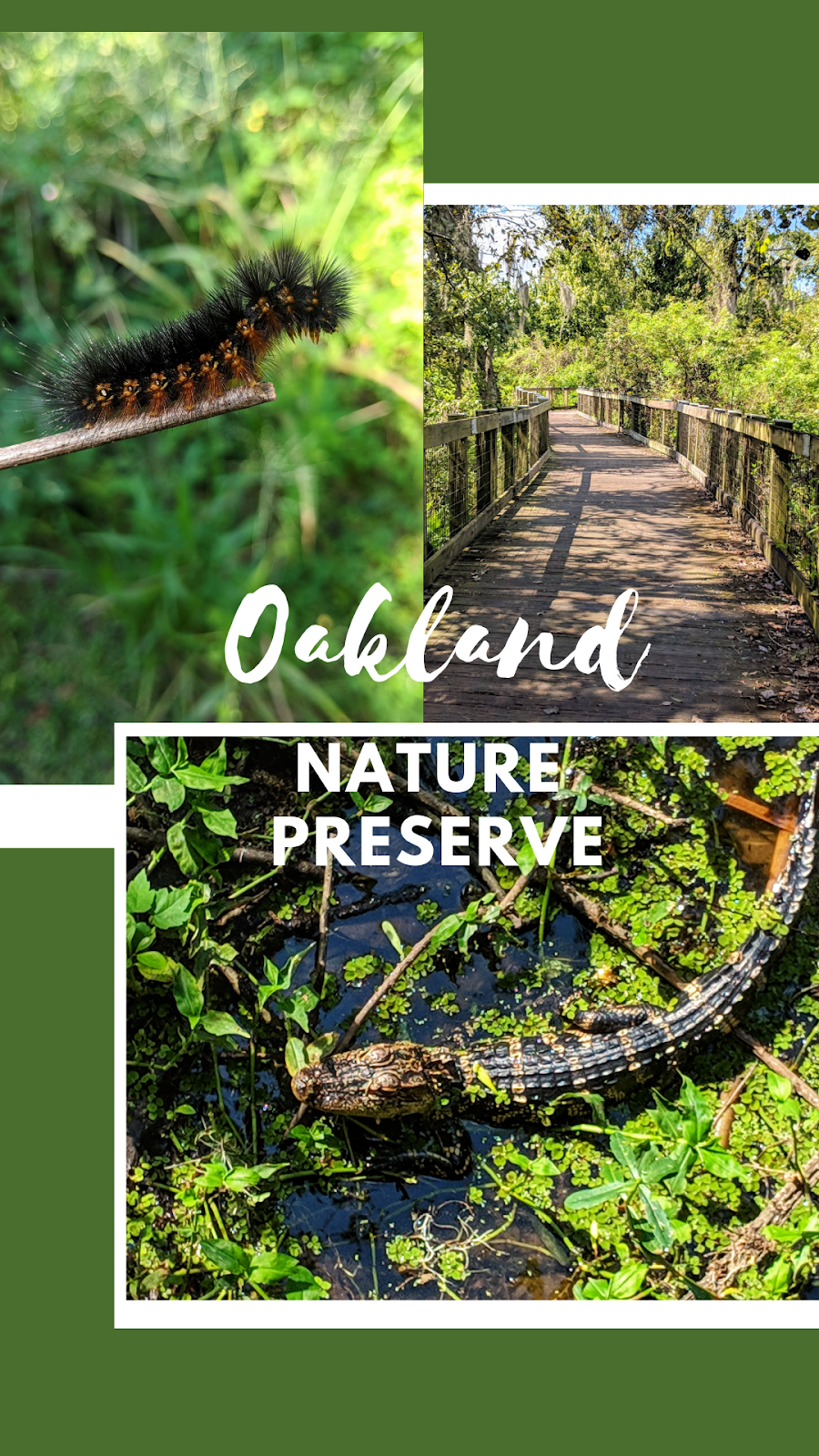 Oakland

NATURE PRESERVE